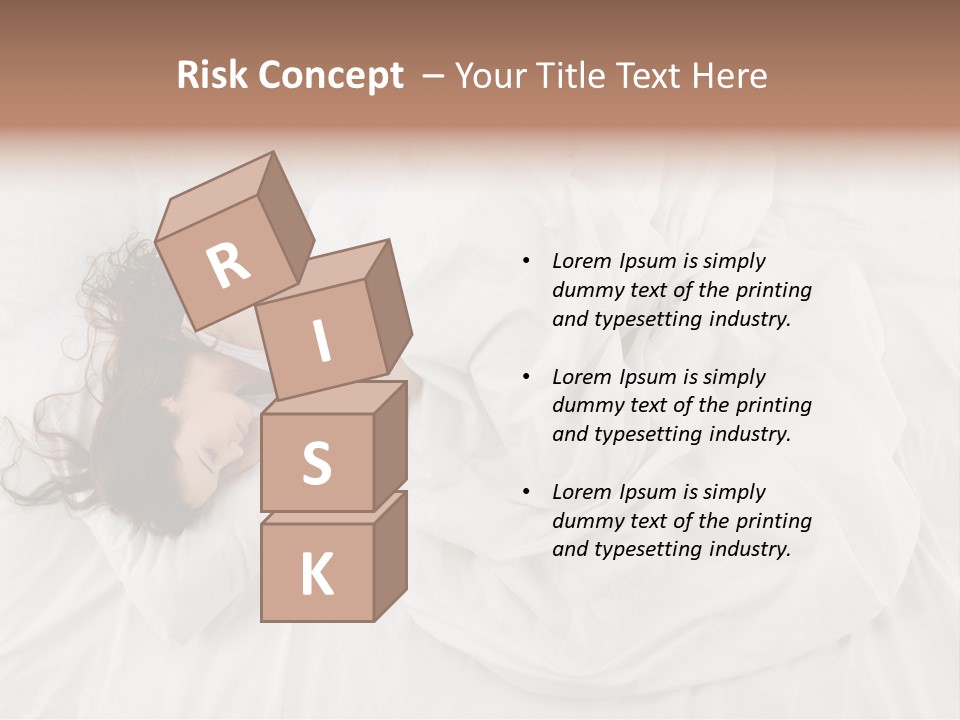 Risk Concept – Your Title Text Here

R
I
S
K

• Lorem Ipsum is simply dummy text of the printing and typesetting industry.

• Lorem Ipsum is simply dummy text of the printing and typesetting industry.

• Lorem Ipsum is simply dummy text of the printing and typesetting industry.